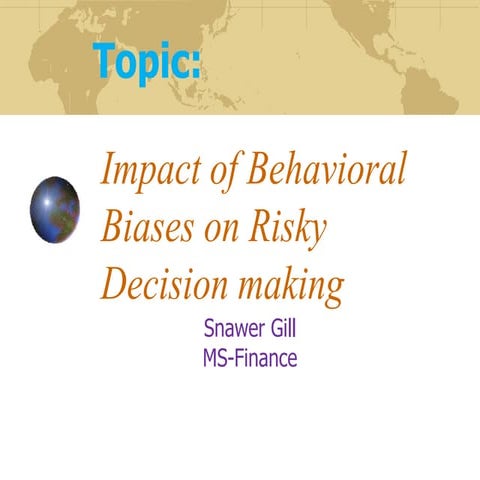 Topic:

Impact of Behavioral Biases on Risky Decision making

Snawer Gill
MS-Finance